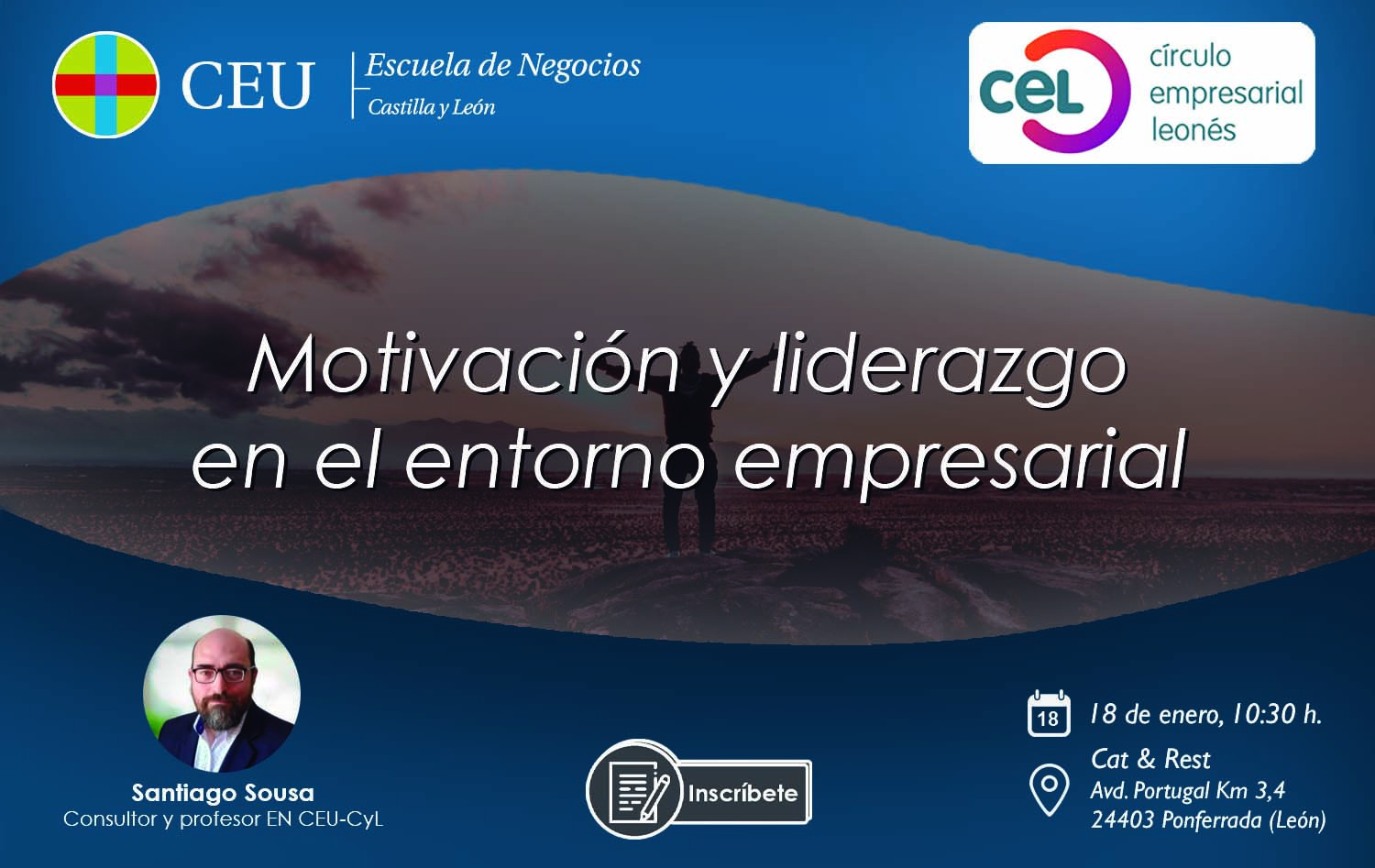 CEU
Escuela de Negocios
Castilla y León

ceL círculo empresarial leonés

Motivación y liderazgo en el entorno empresarial

Santiago Sousa
Consultor y profesor EN CEU-CyL

Inscríbete

18
18 de enero, 10:30 h.

Cat & Rest
Avd. Portugal Km 3,4
24403 Ponferrada (León)